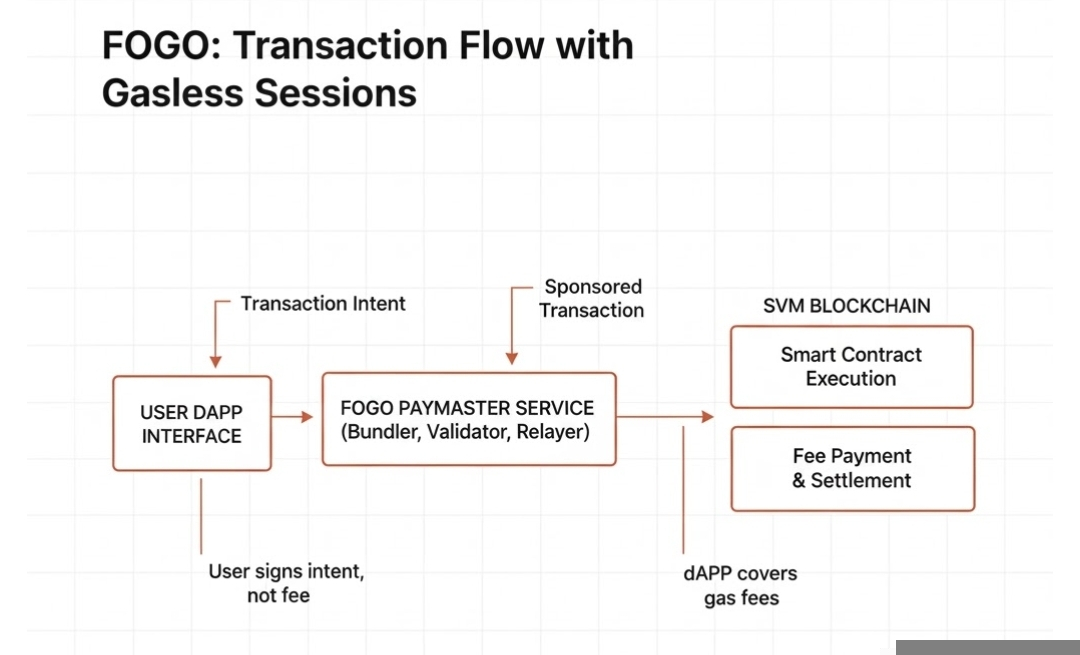 FOGO: Transaction Flow with Gasless Sessions

Transaction Intent

Sponsored Transaction

SVM BLOCKCHAIN

USER DAPP INTERFACE

FOGO PAYMASTER SERVICE (Bundler, Validator, Relayer)

Smart Contract Execution

Fee Payment & Settlement

User signs intent, not fee

dAPP covers gas fees